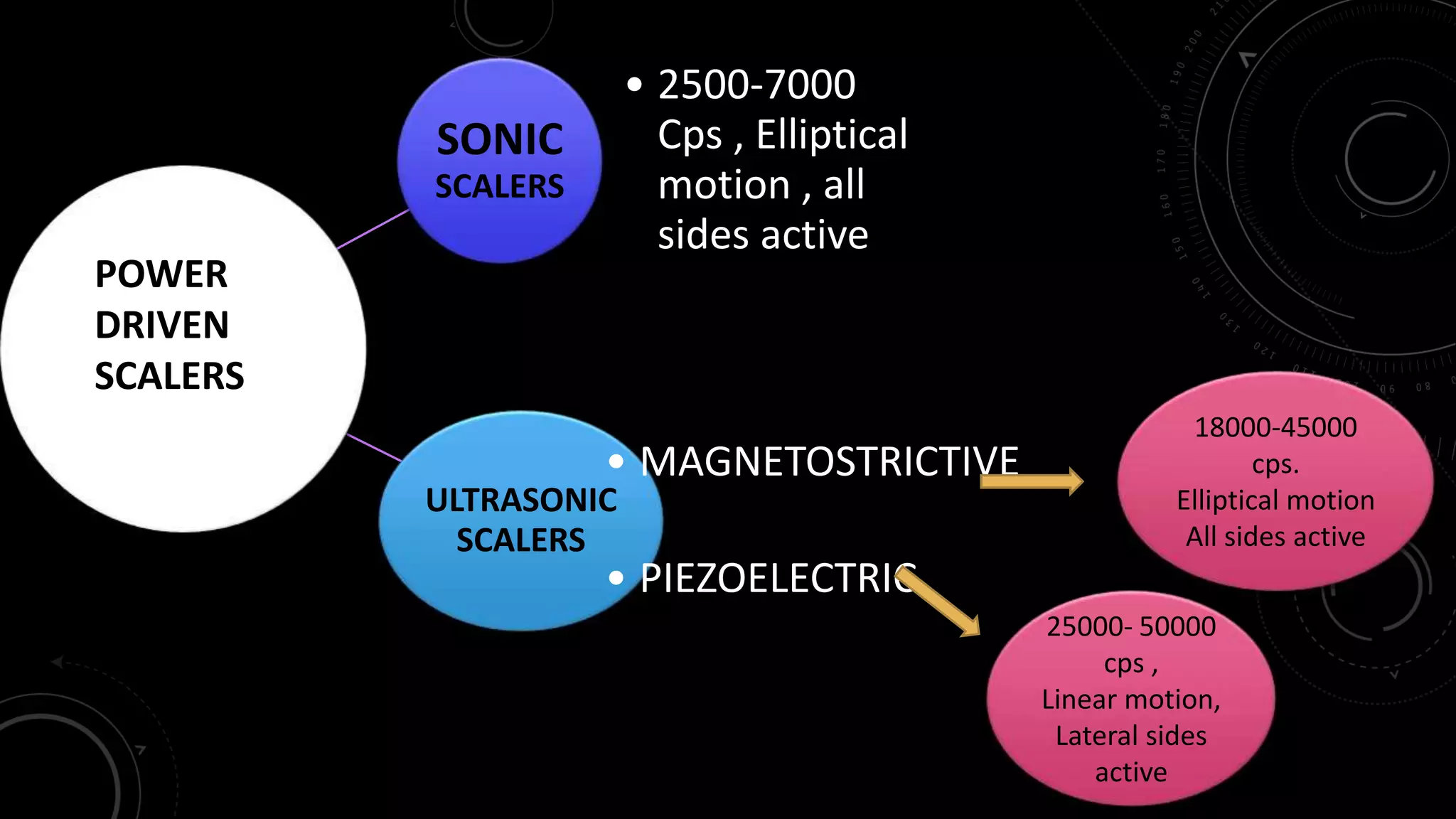 POWER DRIVEN SCALERS

SONIC SCALERS

• 2500-7000 Cps , Elliptical motion , all sides active

ULTRASONIC SCALERS

• MAGNETOSTRICTIVE

• PIEZOELECTRIC

18000-45000 cps.
Elliptical motion
All sides active

25000- 50000 cps ,
Linear motion,
Lateral sides active